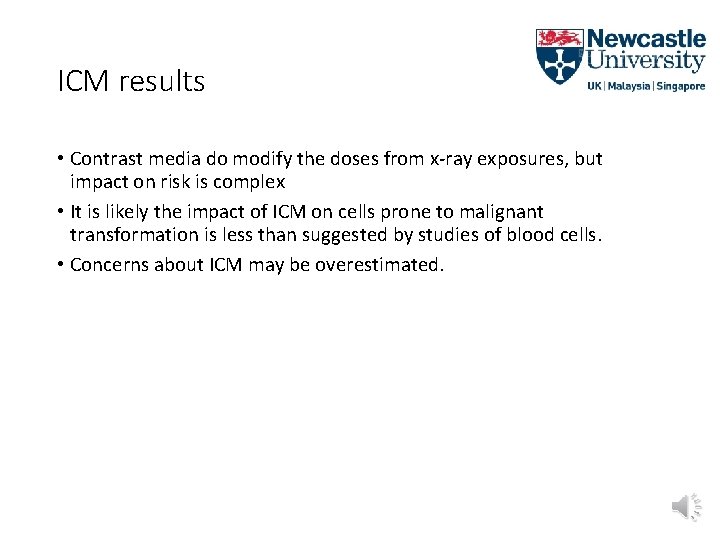 Newcastle University
UK | Malaysia | Singapore

ICM results

• Contrast media do modify the doses from x-ray exposures, but impact on risk is complex

• It is likely the impact of ICM on cells prone to malignant transformation is less than suggested by studies of blood cells.

• Concerns about ICM may be overestimated.